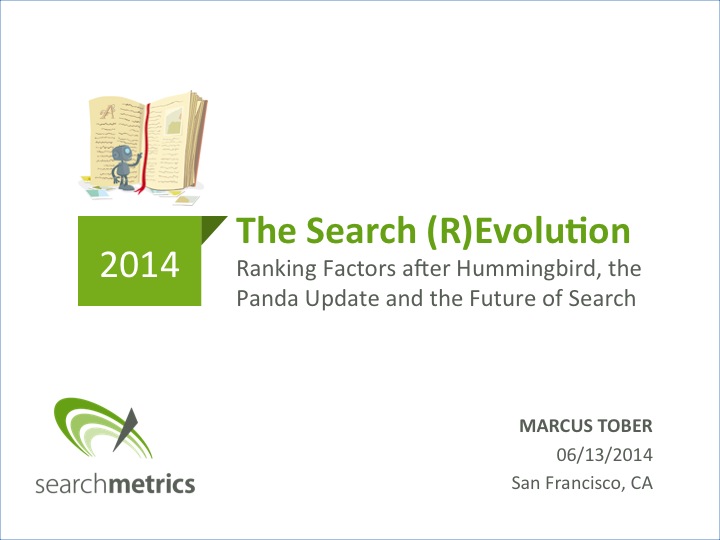 2014

The Search (R)Evolution

Ranking Factors after Hummingbird, the Panda Update and the Future of Search

searchmetrics

MARCUS TOBER
06/13/2014
San Francisco, CA